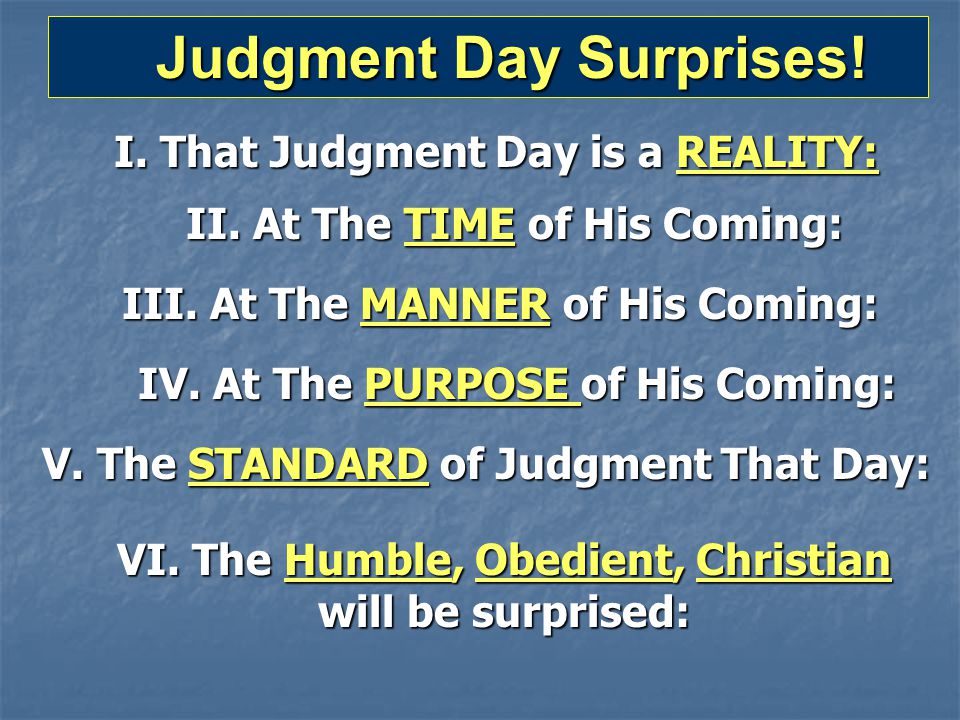 Judgment Day Surprises!

I. That Judgment Day is a REALITY:

II. At The TIME of His Coming:

III. At The MANNER of His Coming:

IV. At The PURPOSE of His Coming:

V. The STANDARD of Judgment That Day:

VI. The Humble, Obedient, Christian will be surprised: